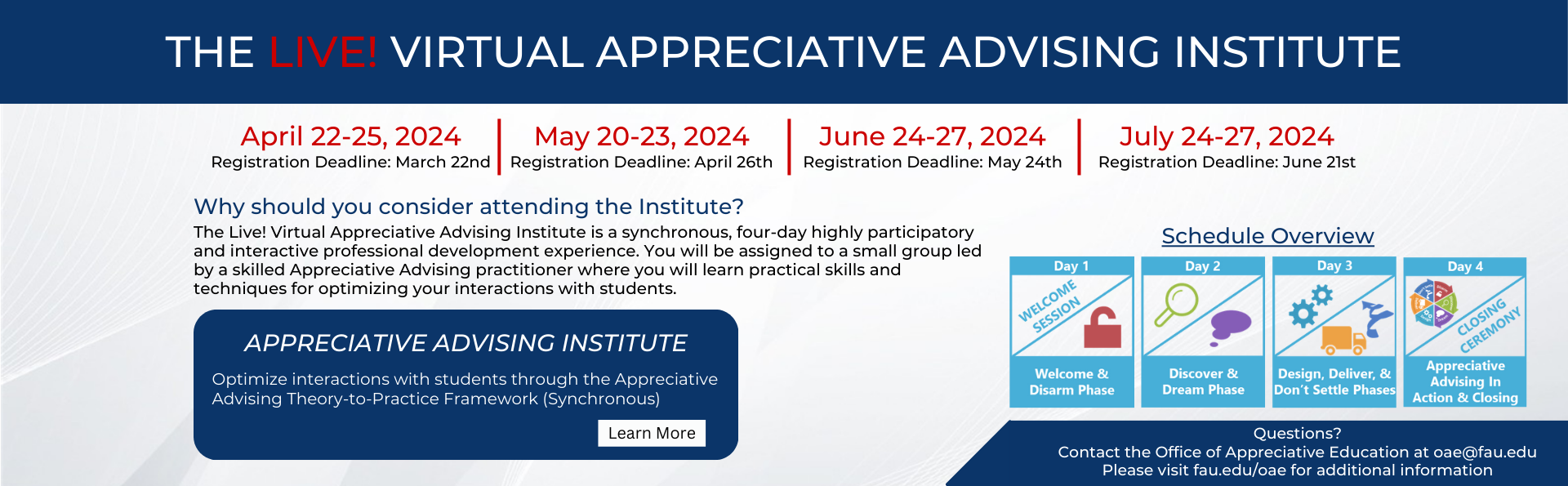 THE LIVE! VIRTUAL APPRECIATIVE ADVISING INSTITUTE

April 22-25, 2024
Registration Deadline: March 22nd

May 20-23, 2024
Registration Deadline: April 26th

June 24-27, 2024
Registration Deadline: May 24th

July 24-27, 2024
Registration Deadline: June 21st

Why should you consider attending the Institute?

The Live! Virtual Appreciative Advising Institute is a synchronous, four-day highly participatory and interactive professional development experience. You will be assigned to a small group led by a skilled Appreciative Advising practitioner where you will learn practical skills and techniques for optimizing your interactions with students.

APPRECIATIVE ADVISING INSTITUTE

Optimize interactions with students through the Appreciative Advising Theory-to-Practice Framework (Synchronous)

Learn More

Schedule Overview

Day 1
WELCOME SESSION
Welcome & Disarm Phase

Day 2
Discover & Dream Phase

Day 3
Design, Deliver, & Don't Settle Phases

Day 4
CLOSING CEREMONY
Appreciative Advising In Action & Closing

Questions?
Contact the Office of Appreciative Education at oae@fau.edu
Please visit fau.edu/oae for additional information